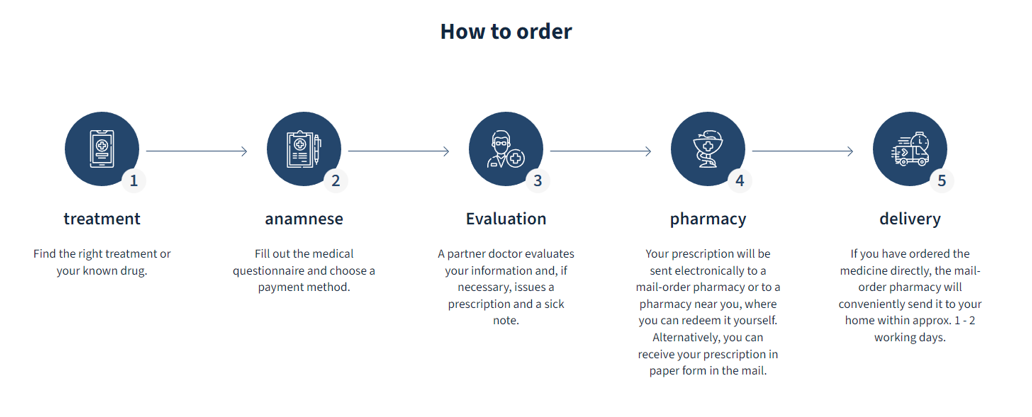 How to order

1

treatment

Find the right treatment or your known drug.

2

anamnese

Fill out the medical questionnaire and choose a payment method.

3

Evaluation

A partner doctor evaluates your information and, if necessary, issues a prescription and a sick note.

4

pharmacy

Your prescription will be sent electronically to a mail-order pharmacy or to a pharmacy near you, where you can redeem it yourself. Alternatively, you can receive your prescription in paper form in the mail.

5

delivery

If you have ordered the medicine directly, the mail-order pharmacy will conveniently send it to your home within approx. 1 - 2 working days.